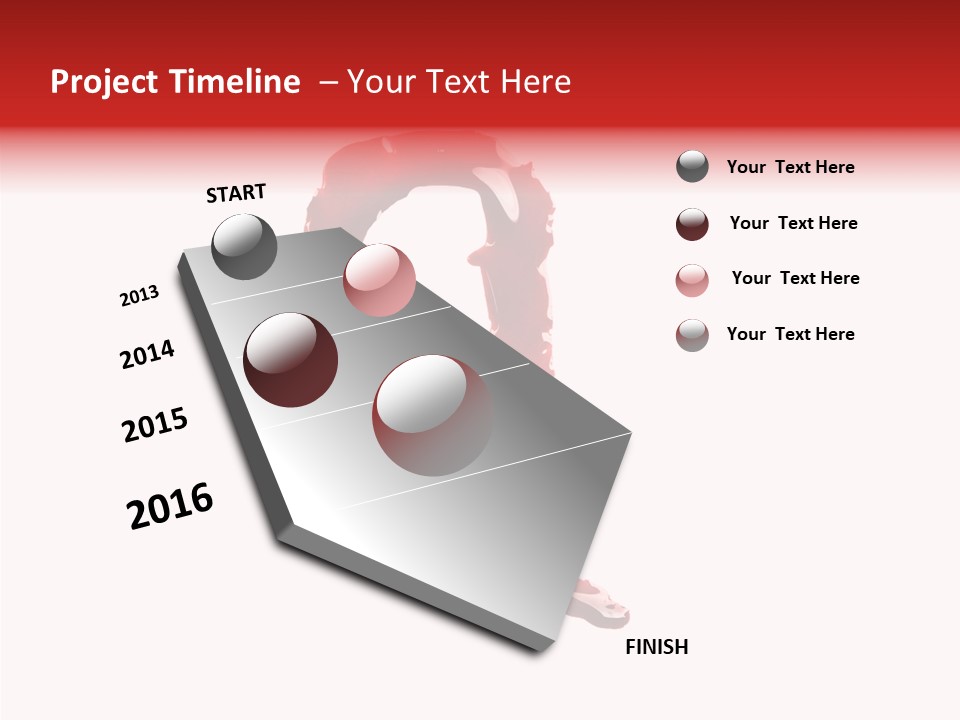 Project Timeline – Your Text Here

START

2013

2014

2015

2016

FINISH

Your Text Here

Your Text Here

Your Text Here

Your Text Here